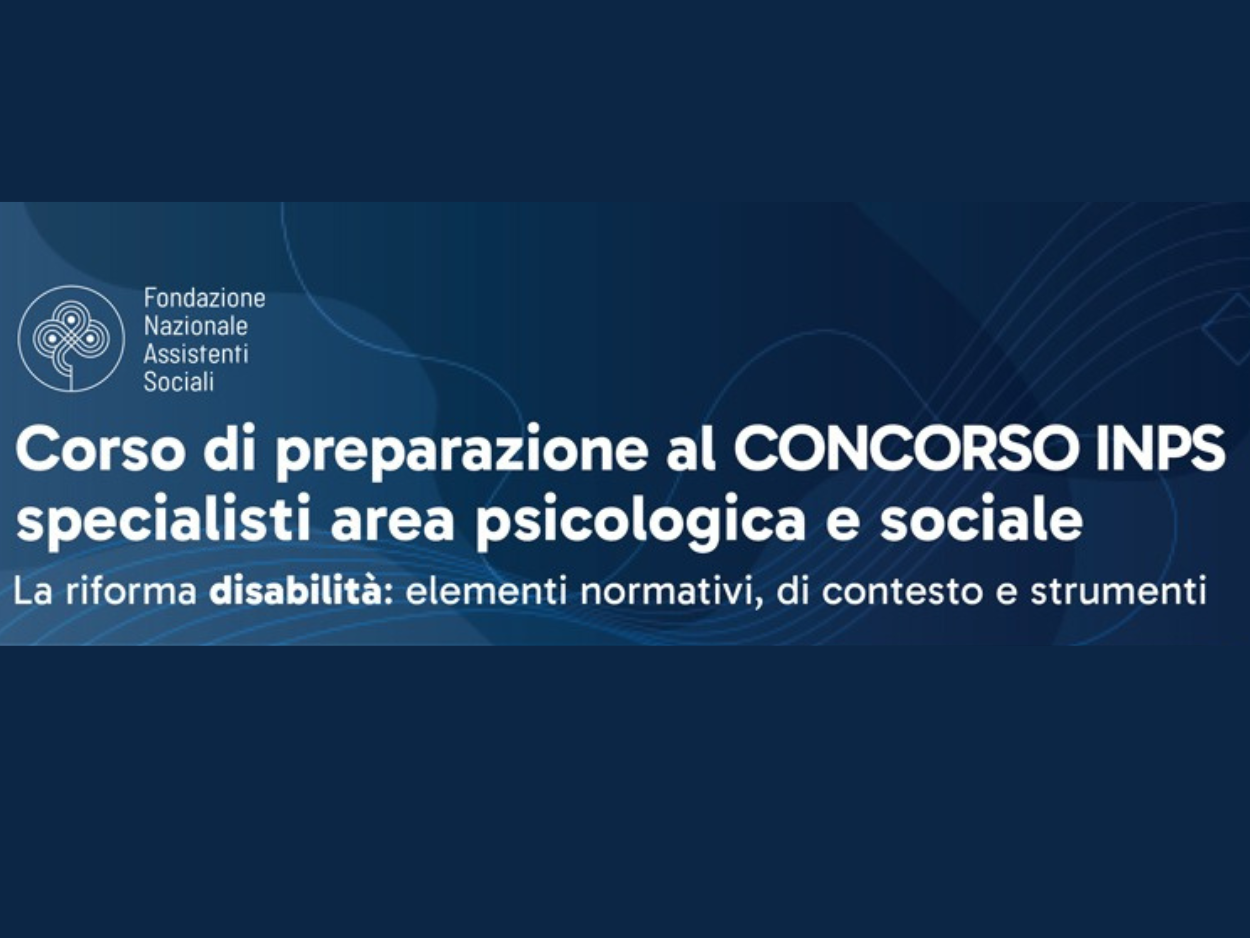 Fondazione
Nazionale
Assistenti
Sociali

Corso di preparazione al CONCORSO INPS specialisti area psicologica e sociale

La riforma disabilità: elementi normativi, di contesto e strumenti